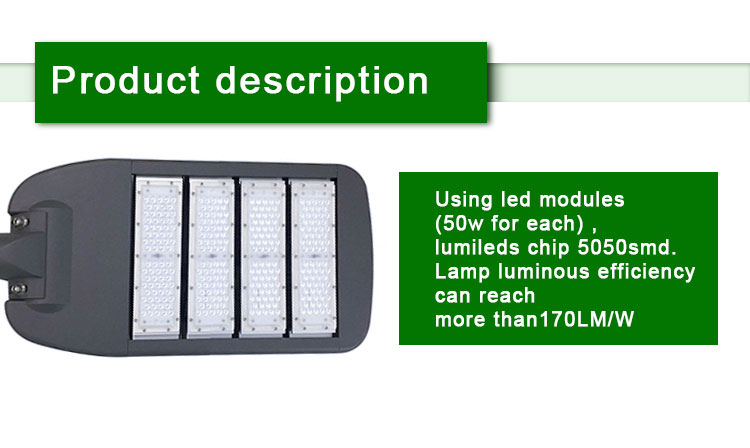 Product description

Using led modules (50w for each) , lumileds chip 5050smd. Lamp luminous efficiency can reach more than170LM/W